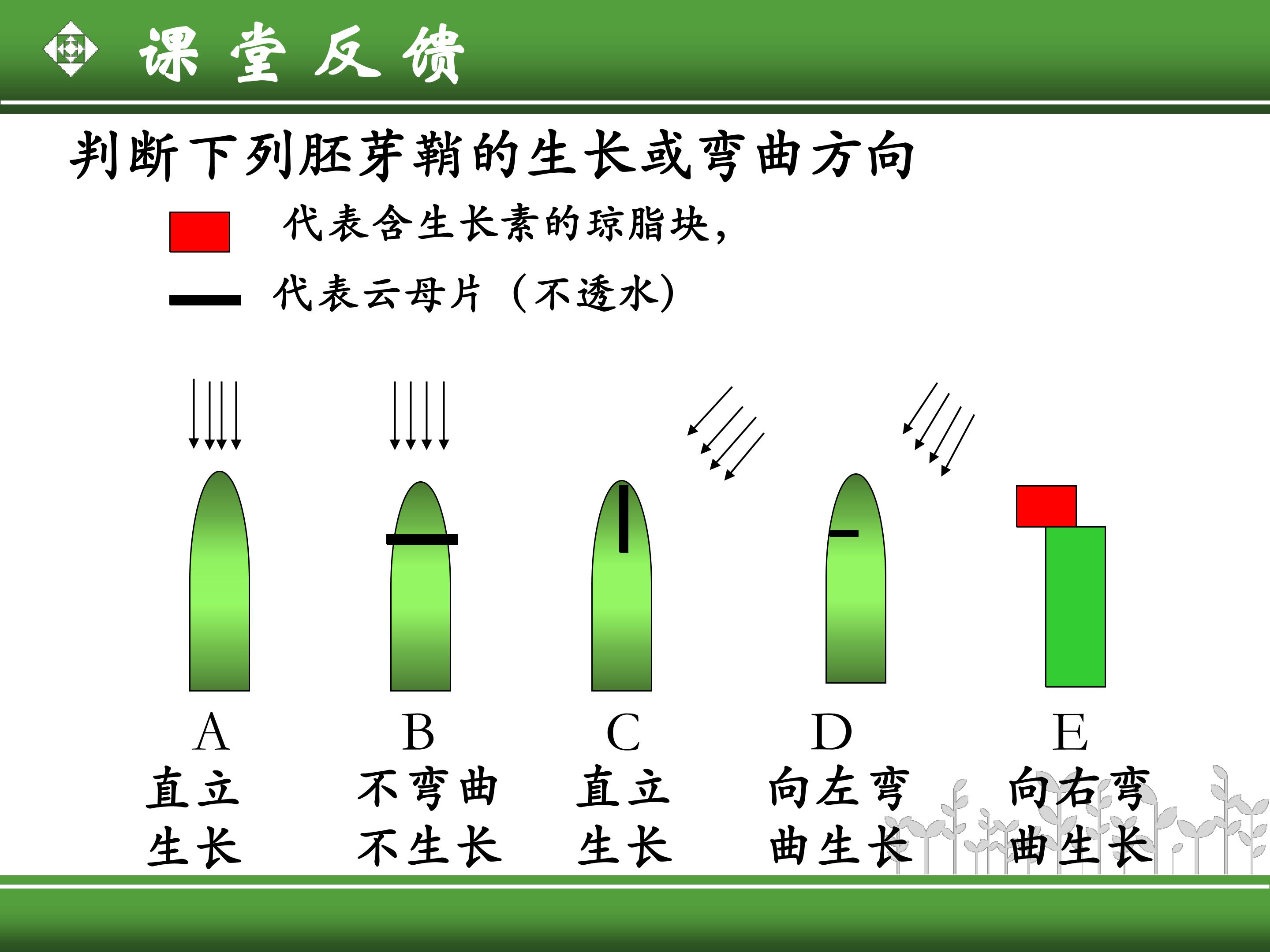 课堂反馈

判断下列胚芽鞘的生长或弯曲方向

代表含生长素的琼脂块，

代表云母片（不透水）

A
直立
生长

B
不弯曲
不生长

C
直立
生长

D
向左弯
曲生长

E
向右弯
曲生长